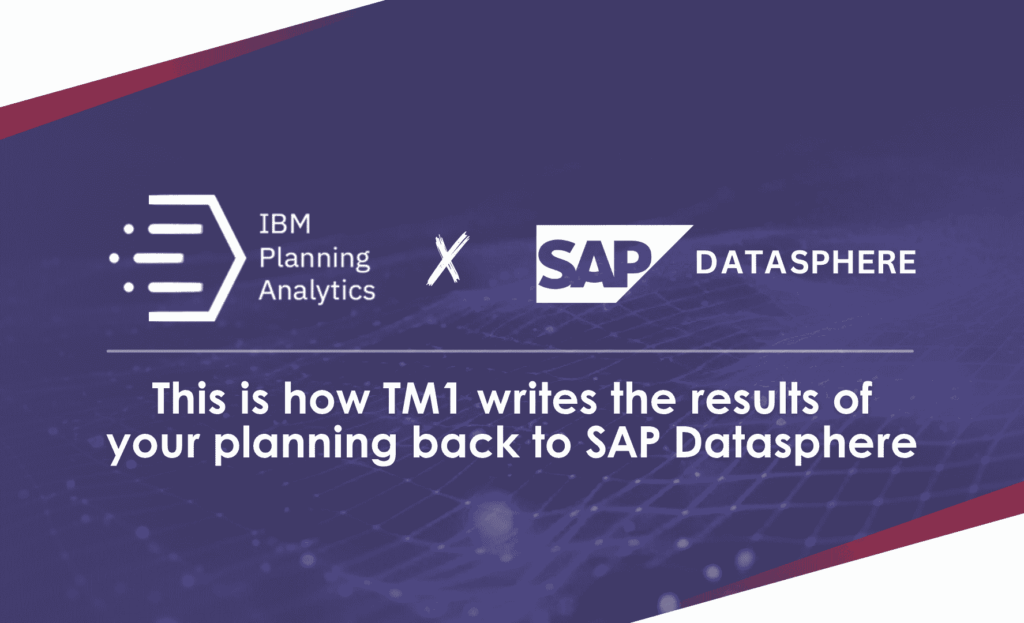 IBM Planning Analytics

X

SAP DATASPHERE

This is how TM1 writes the results of your planning back to SAP Datasphere